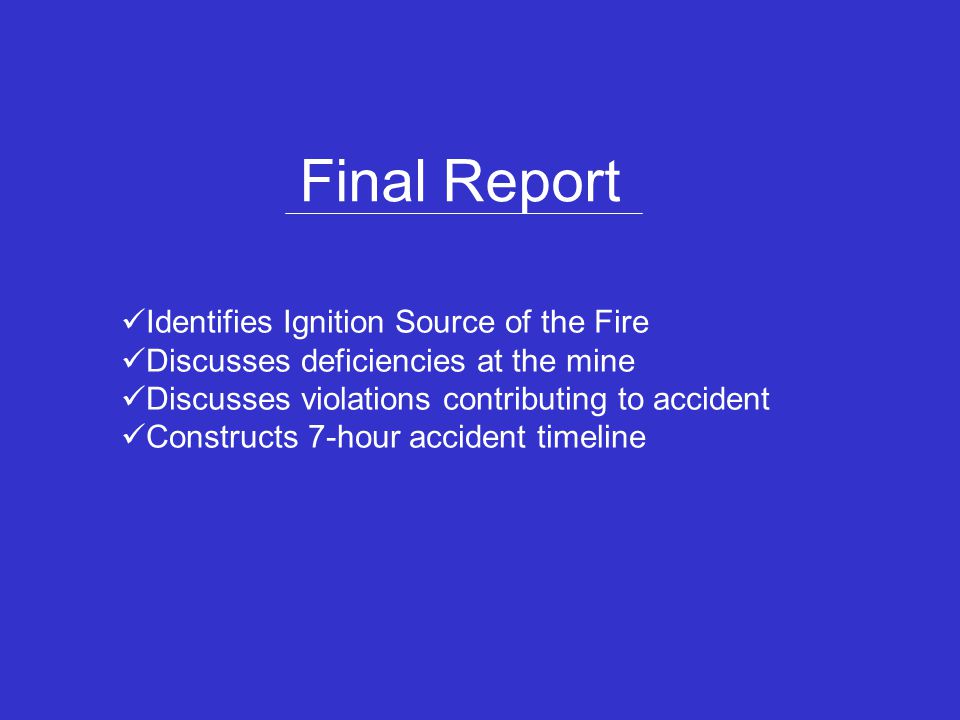 Final Report

✓Identifies Ignition Source of the Fire
✓Discusses deficiencies at the mine
✓Discusses violations contributing to accident
✓Constructs 7-hour accident timeline